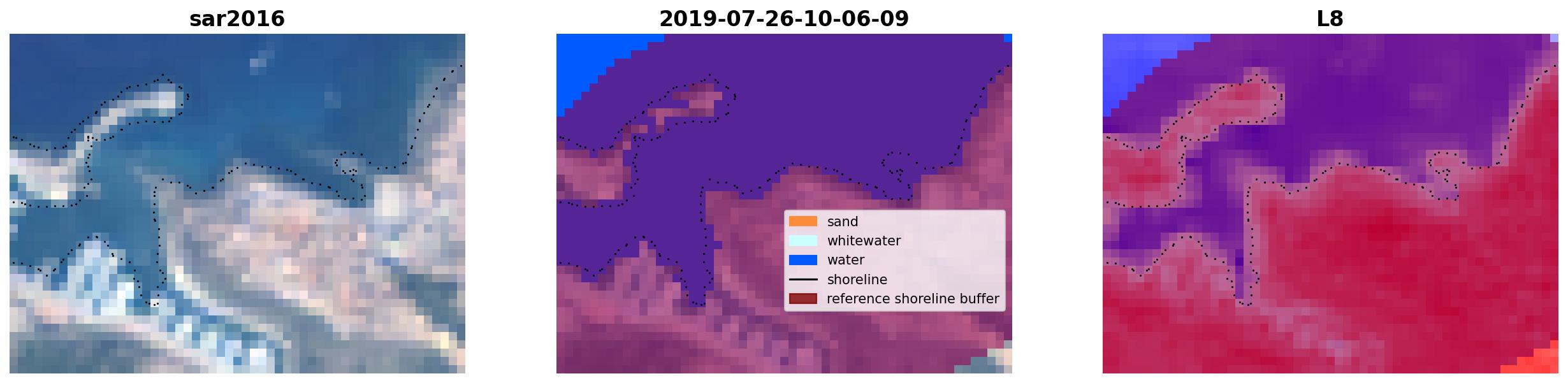 sar2016

2019-07-26-10-06-09

sand
whitewater
water
shoreline
reference shoreline buffer

L8